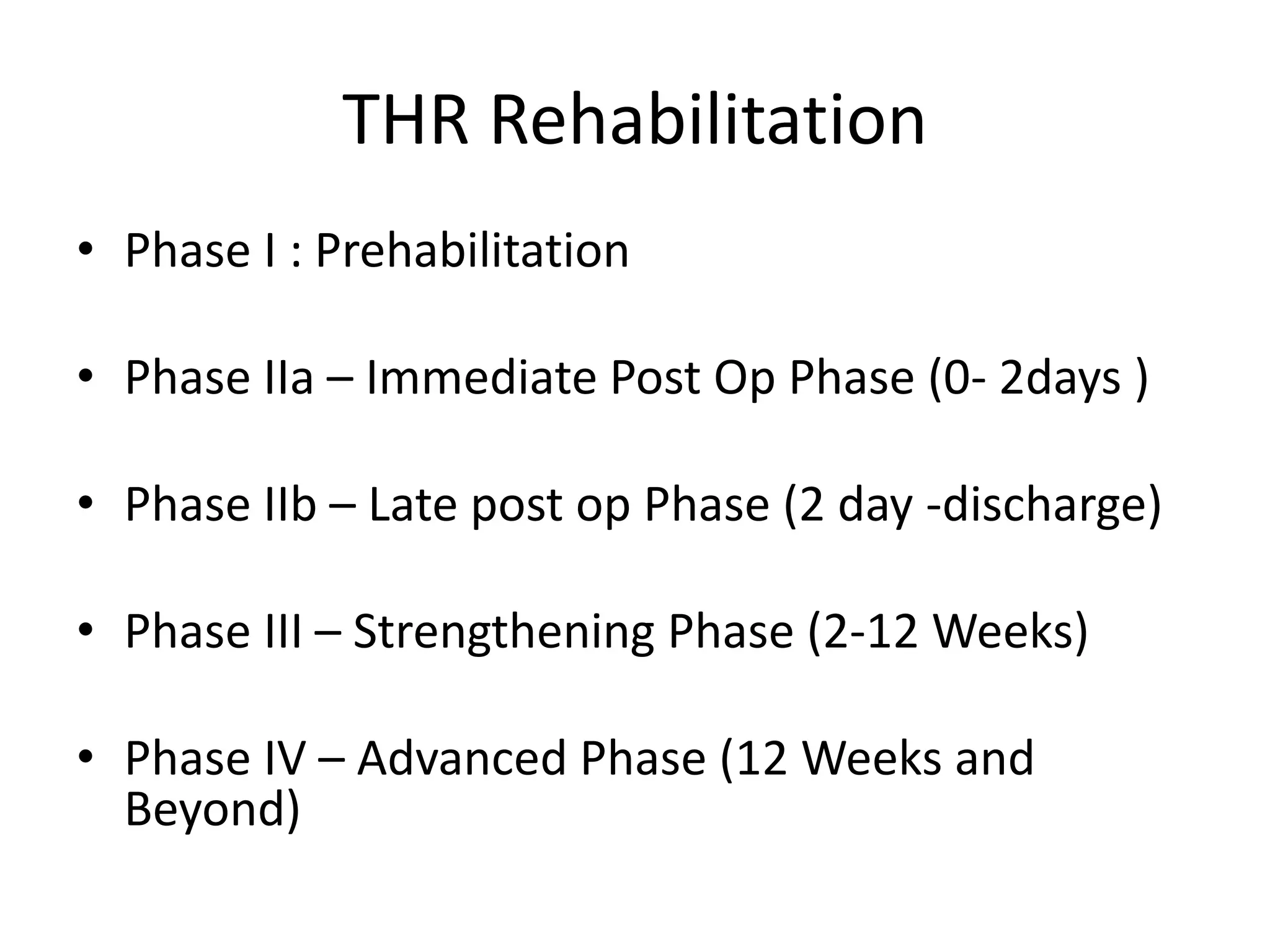 THR Rehabilitation

• Phase I : Prehabilitation

• Phase IIa – Immediate Post Op Phase (0- 2days )

• Phase IIb – Late post op Phase (2 day -discharge)

• Phase III – Strengthening Phase (2-12 Weeks)

• Phase IV – Advanced Phase (12 Weeks and Beyond)